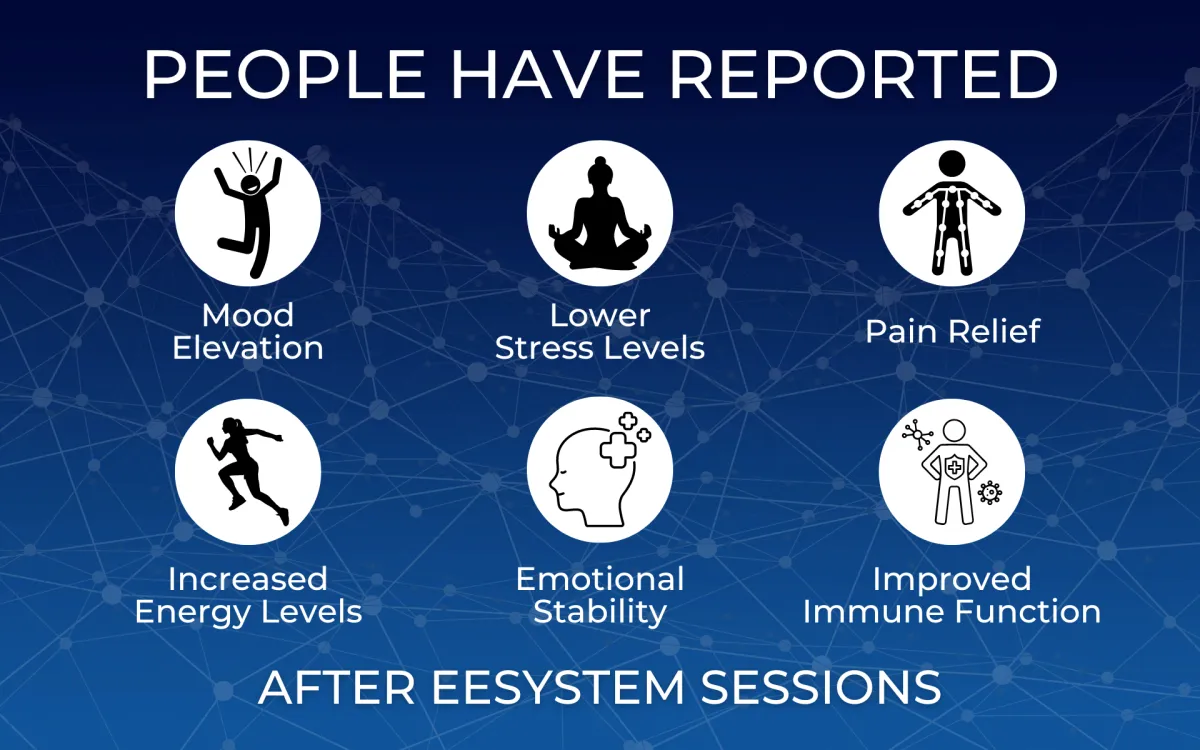 PEOPLE HAVE REPORTED

Mood Elevation

Lower Stress Levels

Pain Relief

Increased Energy Levels

Emotional Stability

Improved Immune Function

AFTER EESYSTEM SESSIONS